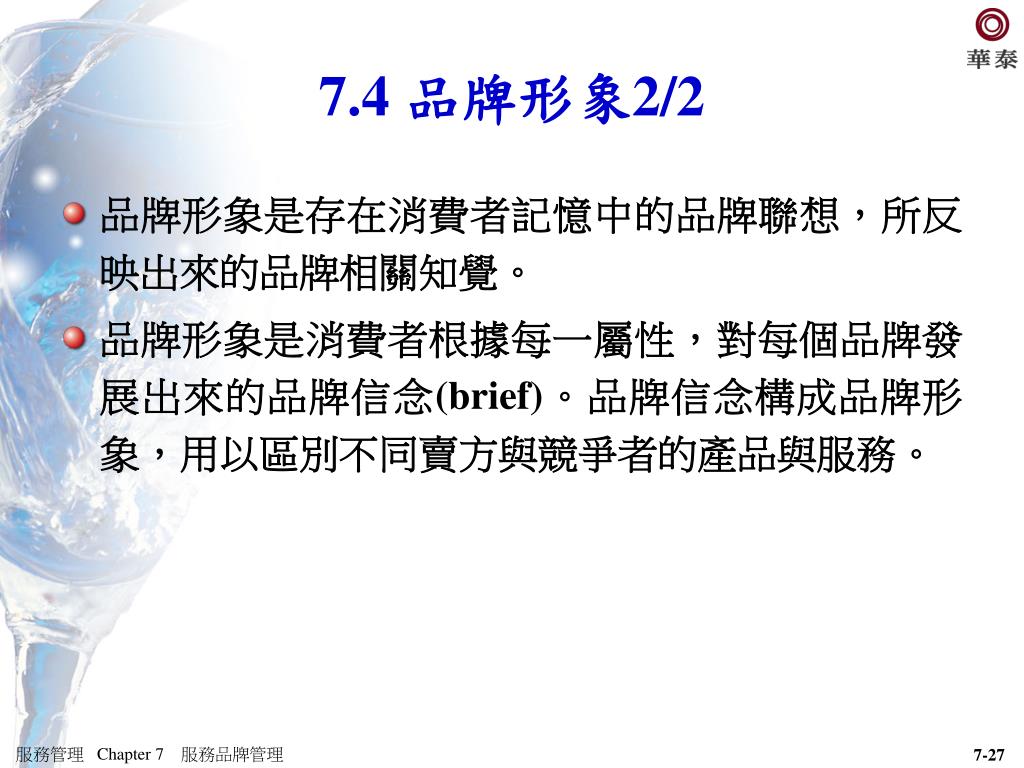 華泰

7.4 品牌形象2/2

品牌形象是存在消費者記憶中的品牌聯想，所反映出來的品牌相關知覺。

品牌形象是消費者根據每一屬性，對每個品牌發展出來的品牌信念(brief)。品牌信念構成品牌形象，用以區別不同賣方與競爭者的產品與服務。

服務管理 Chapter 7 服務品牌管理

7-27